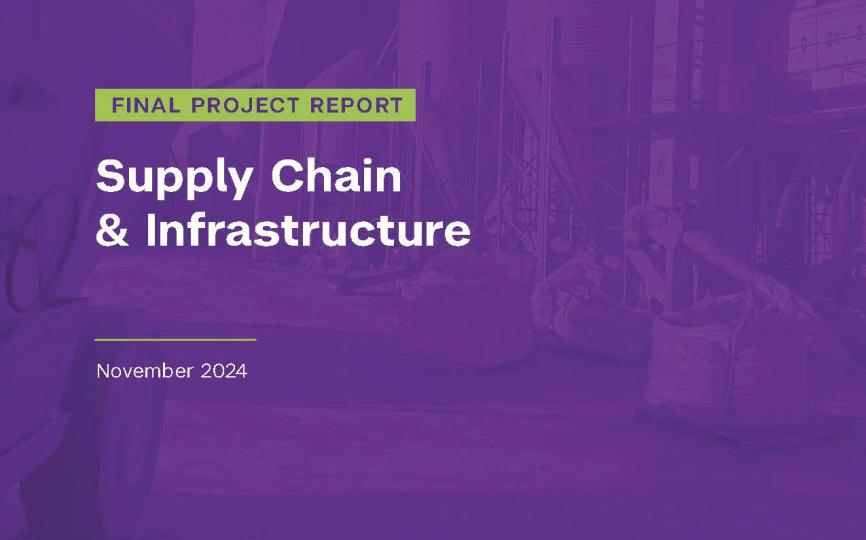 FINAL PROJECT REPORT

Supply Chain & Infrastructure

November 2024